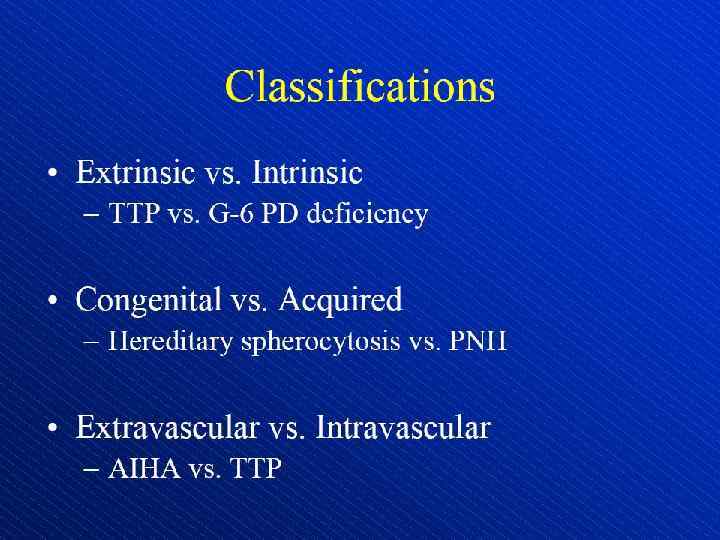 Classifications

• Extrinsic vs. Intrinsic
– TTP vs. G-6 PD deficiency

• Congenital vs. Acquired
– Hereditary spherocytosis vs. PNH

• Extravascular vs. Intravascular
– AIHA vs. TTP